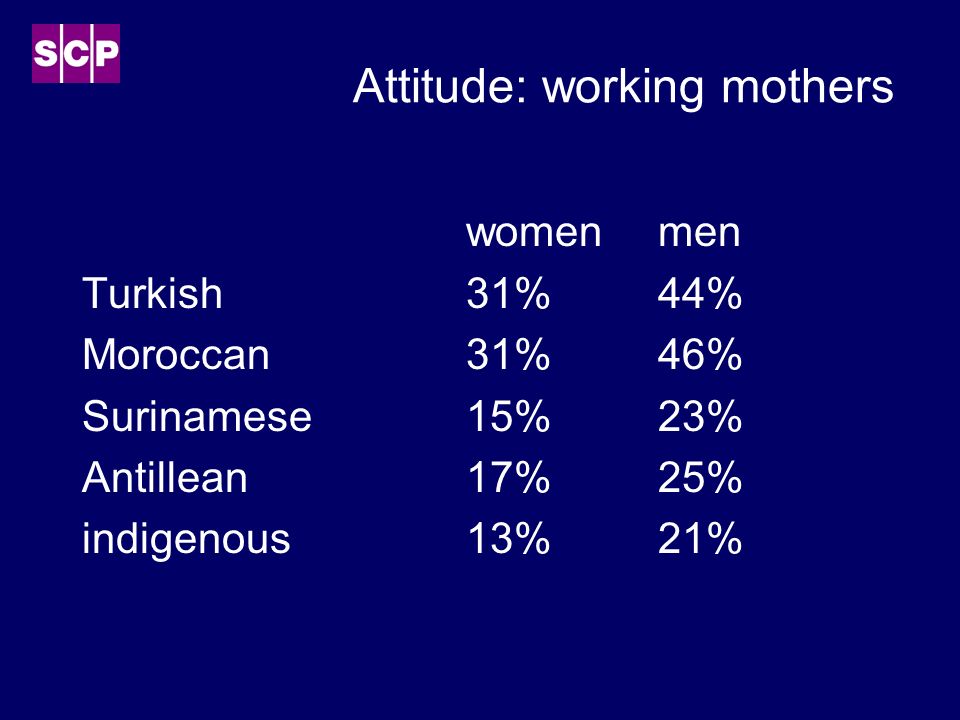 SCP

Attitude: working mothers

| | women | men |
|---|---|---|
| Turkish | 31% | 44% |
| Moroccan | 31% | 46% |
| Surinamese | 15% | 23% |
| Antillean | 17% | 25% |
| indigenous | 13% | 21% |